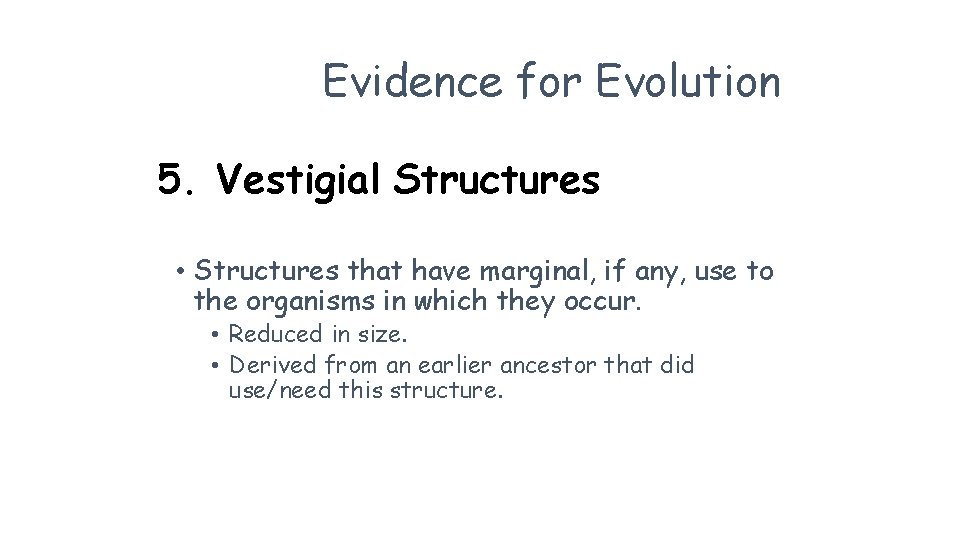 Evidence for Evolution

5. Vestigial Structures

• Structures that have marginal, if any, use to the organisms in which they occur.
  • Reduced in size.
  • Derived from an earlier ancestor that did use/need this structure.